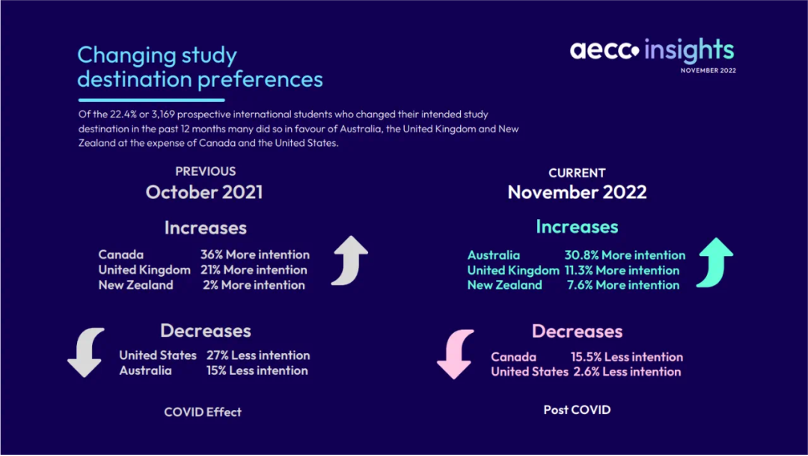 Changing study destination preferences

aecc insights
NOVEMBER 2022

Of the 22.4% or 3,169 prospective international students who changed their intended study destination in the past 12 months many did so in favour of Australia, the United Kingdom and New Zealand at the expense of Canada and the United States.

PREVIOUS
October 2021

Increases
Canada 36% More intention
United Kingdom 21% More intention
New Zealand 2% More intention

Decreases
United States 27% Less intention
Australia 15% Less intention

COVID Effect

CURRENT
November 2022

Increases
Australia 30.8% More intention
United Kingdom 11.3% More intention
New Zealand 7.6% More intention

Decreases
Canada 15.5% Less intention
United States 2.6% Less intention

Post COVID